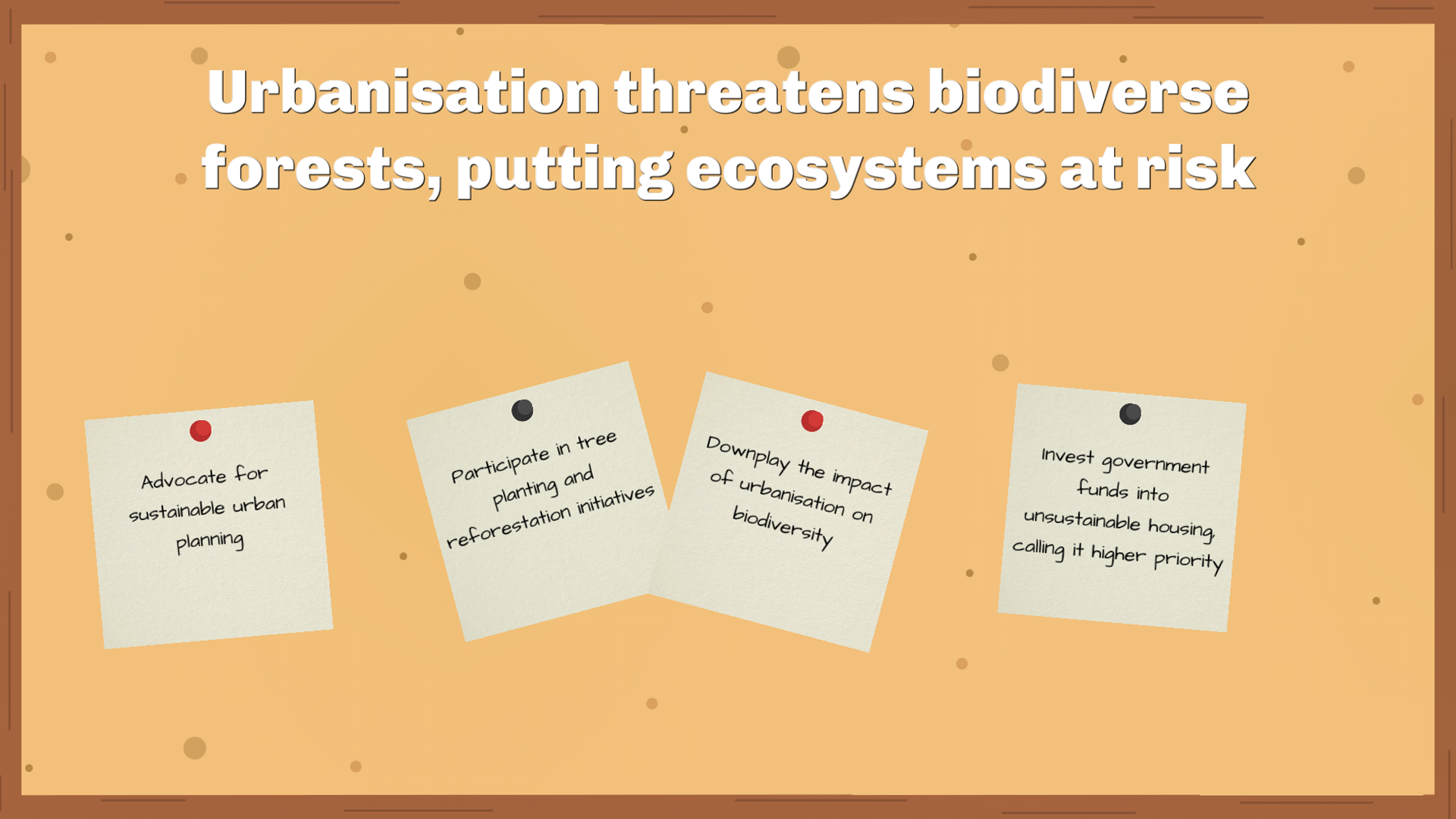 Urbanisation threatens biodiverse forests, putting ecosystems at risk

Advocate for sustainable urban planning

Participate in tree planting and reforestation initiatives

Downplay the impact of urbanisation on biodiversity

Invest government funds into unsustainable housing, calling it higher priority